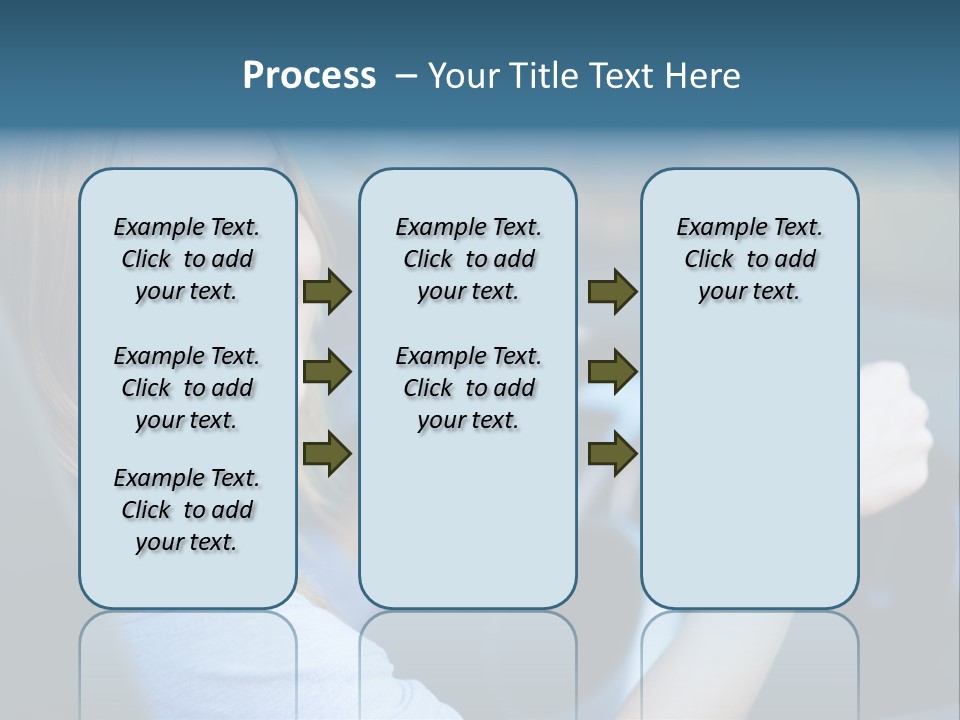 Process – Your Title Text Here

Example Text. Click to add your text.

Example Text. Click to add your text.

Example Text. Click to add your text.

Example Text. Click to add your text.

Example Text. Click to add your text.

Example Text. Click to add your text.